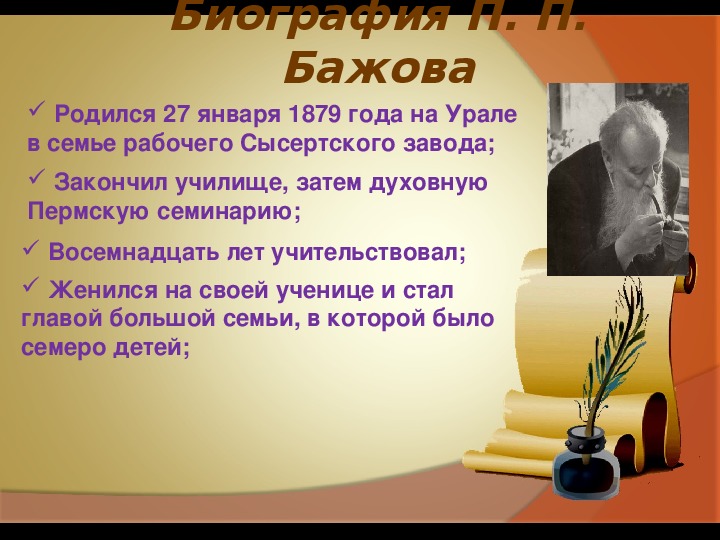 Биография П. П. Бажова

✓ Родился 27 января 1879 года на Урале в семье рабочего Сысертского завода;

✓ Закончил училище, затем духовную Пермскую семинарию;

✓ Восемнадцать лет учительствовал;

✓ Женился на своей ученице и стал главой большой семьи, в которой было семеро детей;